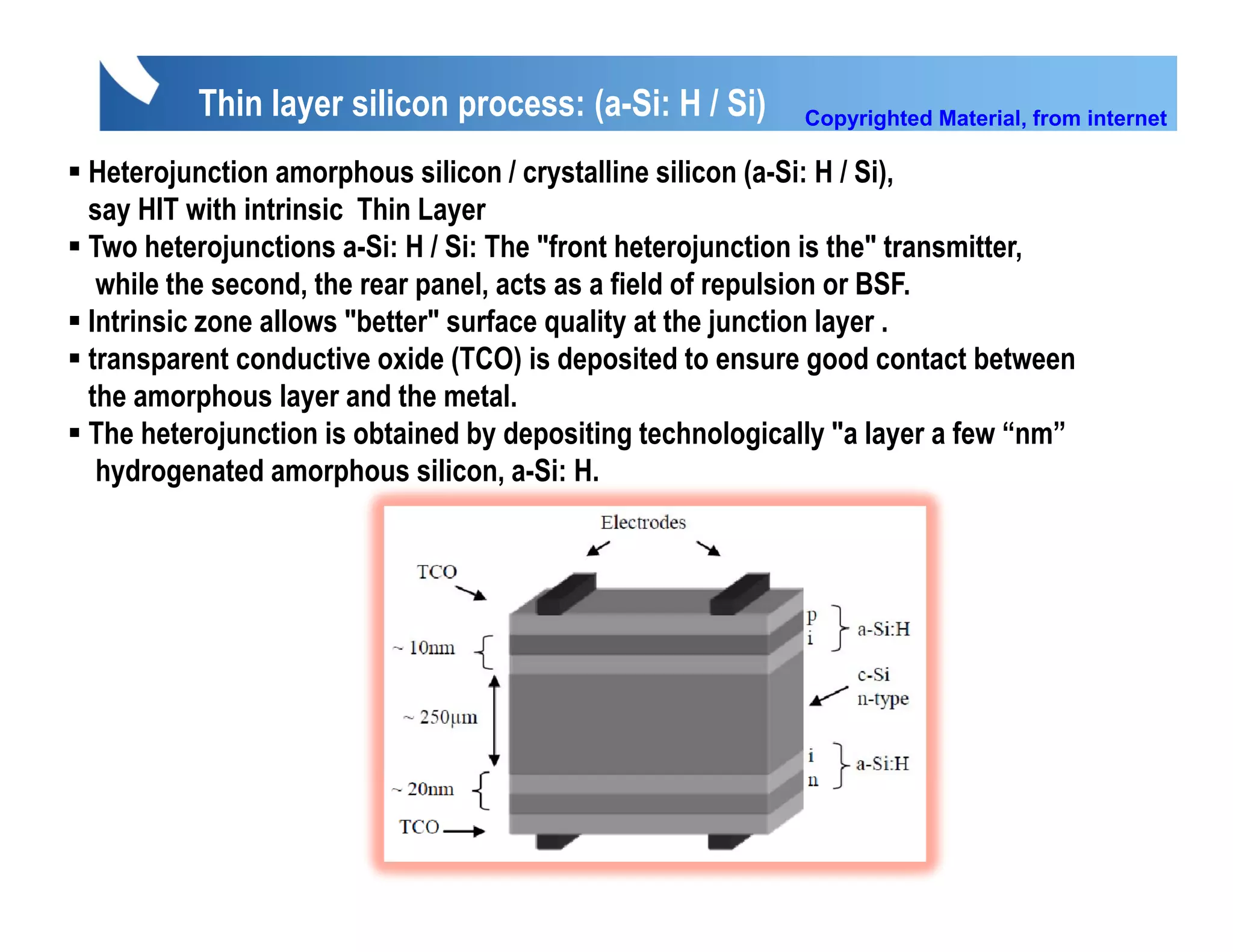 Thin layer silicon process: (a-Si: H / Si)

Copyrighted Material, from internet

▪ Heterojunction amorphous silicon / crystalline silicon (a-Si: H / Si), say HIT with intrinsic Thin Layer
▪ Two heterojunctions a-Si: H / Si: The "front heterojunction is the" transmitter, while the second, the rear panel, acts as a field of repulsion or BSF.
▪ Intrinsic zone allows "better" surface quality at the junction layer .
▪ transparent conductive oxide (TCO) is deposited to ensure good contact between the amorphous layer and the metal.
▪ The heterojunction is obtained by depositing technologically "a layer a few “nm” hydrogenated amorphous silicon, a-Si: H.

Electrodes
TCO
~ 10nm
~ 250μm
~ 20nm
TCO
p
i
a-Si:H
c-Si
n-type
i
n
a-Si:H